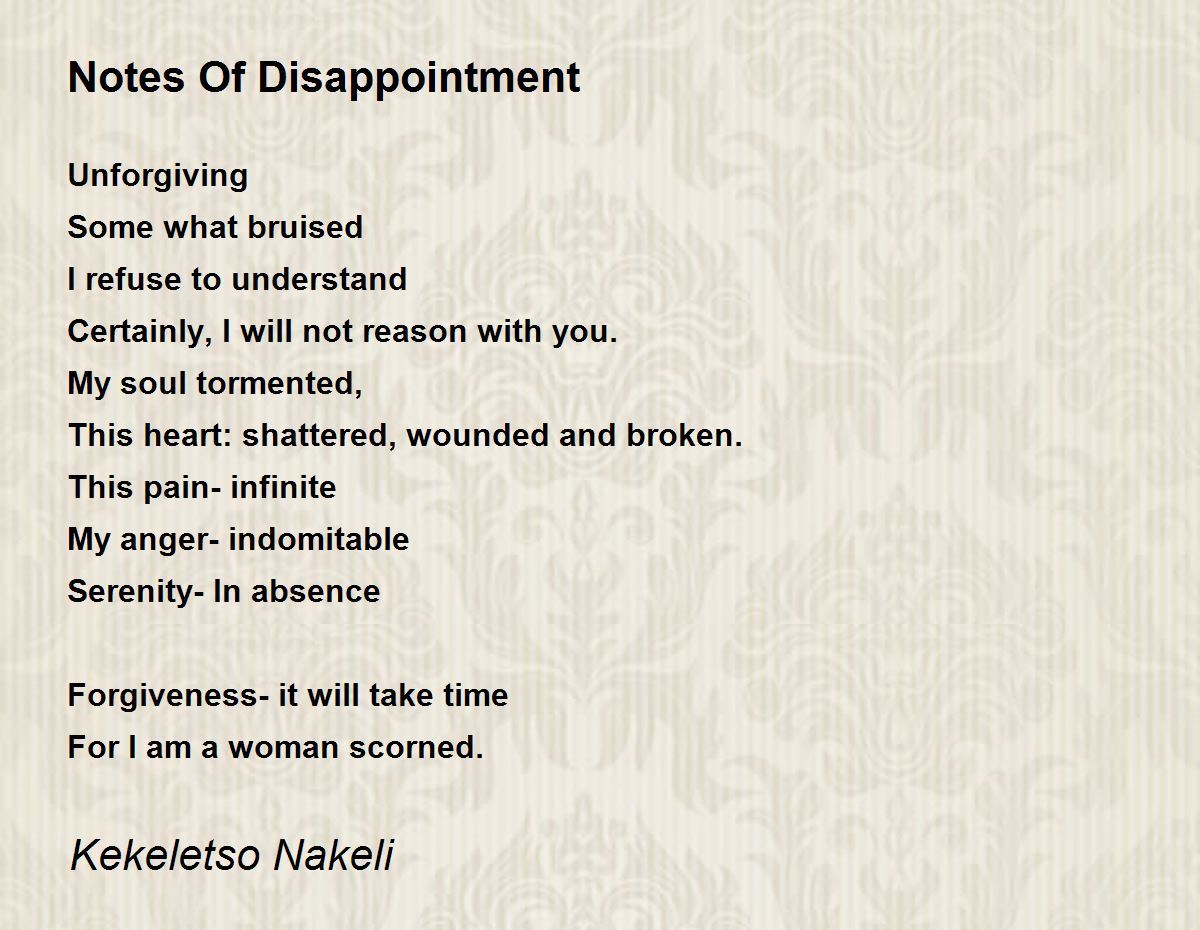 Notes Of Disappointment

Unforgiving
Some what bruised
I refuse to understand
Certainly, I will not reason with you.
My soul tormented,
This heart: shattered, wounded and broken.
This pain- infinite
My anger- indomitable
Serenity- In absence

Forgiveness- it will take time
For I am a woman scorned.

Kekeletso Nakeli